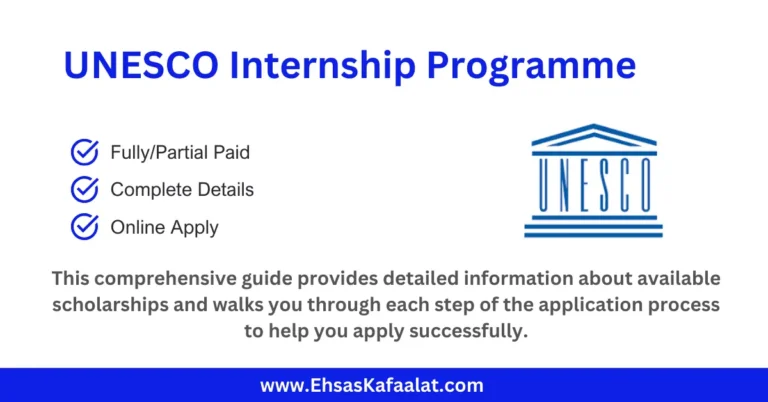 UNESCO Internship Programme

Fully/Partial Paid

Complete Details

Online Apply

UNESCO

This comprehensive guide provides detailed information about available scholarships and walks you through each step of the application process to help you apply successfully.

www.EhsasKafaalat.com